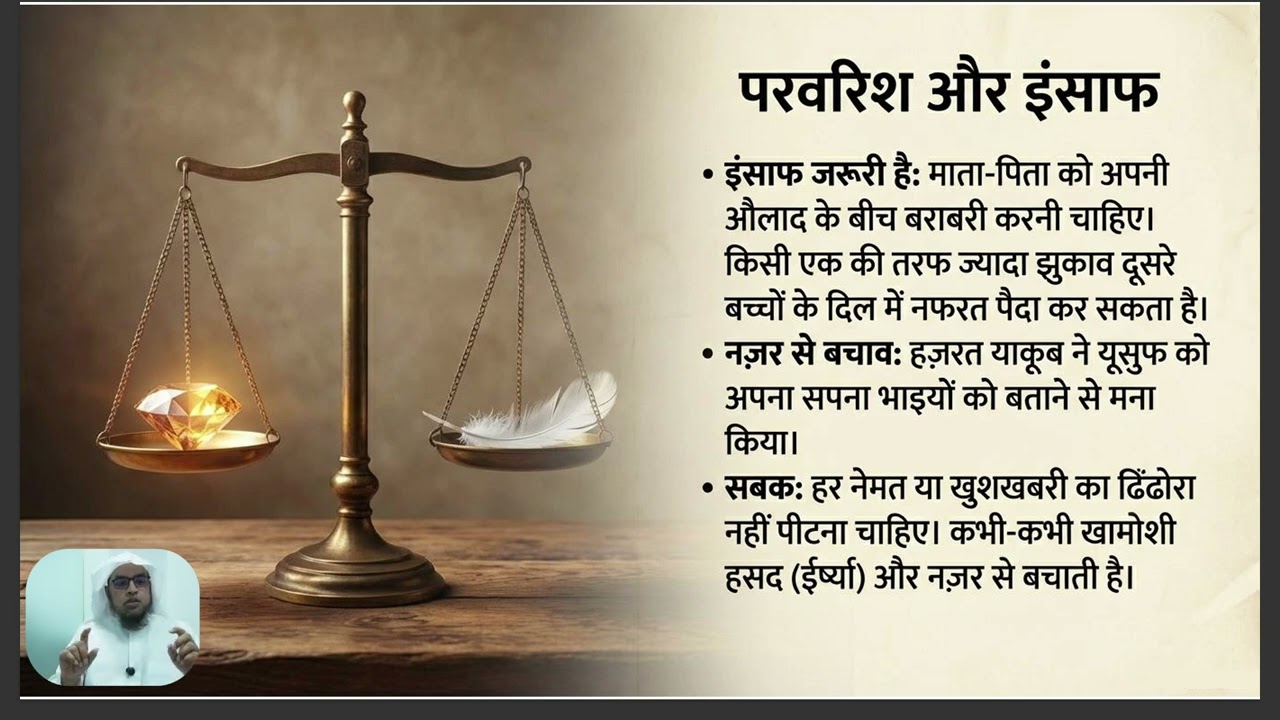 परवरिश और इंसाफ

• इंसाफ जरूरी है: माता-पिता को अपनी औलाद के बीच बराबरी करनी चाहिए। किसी एक की तरफ ज्यादा झुकाव दूसरे बच्चों के दिल में नफरत पैदा कर सकता है।
• नज़र से बचाव: हज़रत याकूब ने यूसुफ को अपना सपना भाइयों को बताने से मना किया।
• सबक: हर नेमत या खुशखबरी का ढिंढोरा नहीं पीटना चाहिए। कभी-कभी खामोशी हसद (ईर्ष्या) और नज़र से बचाती है।